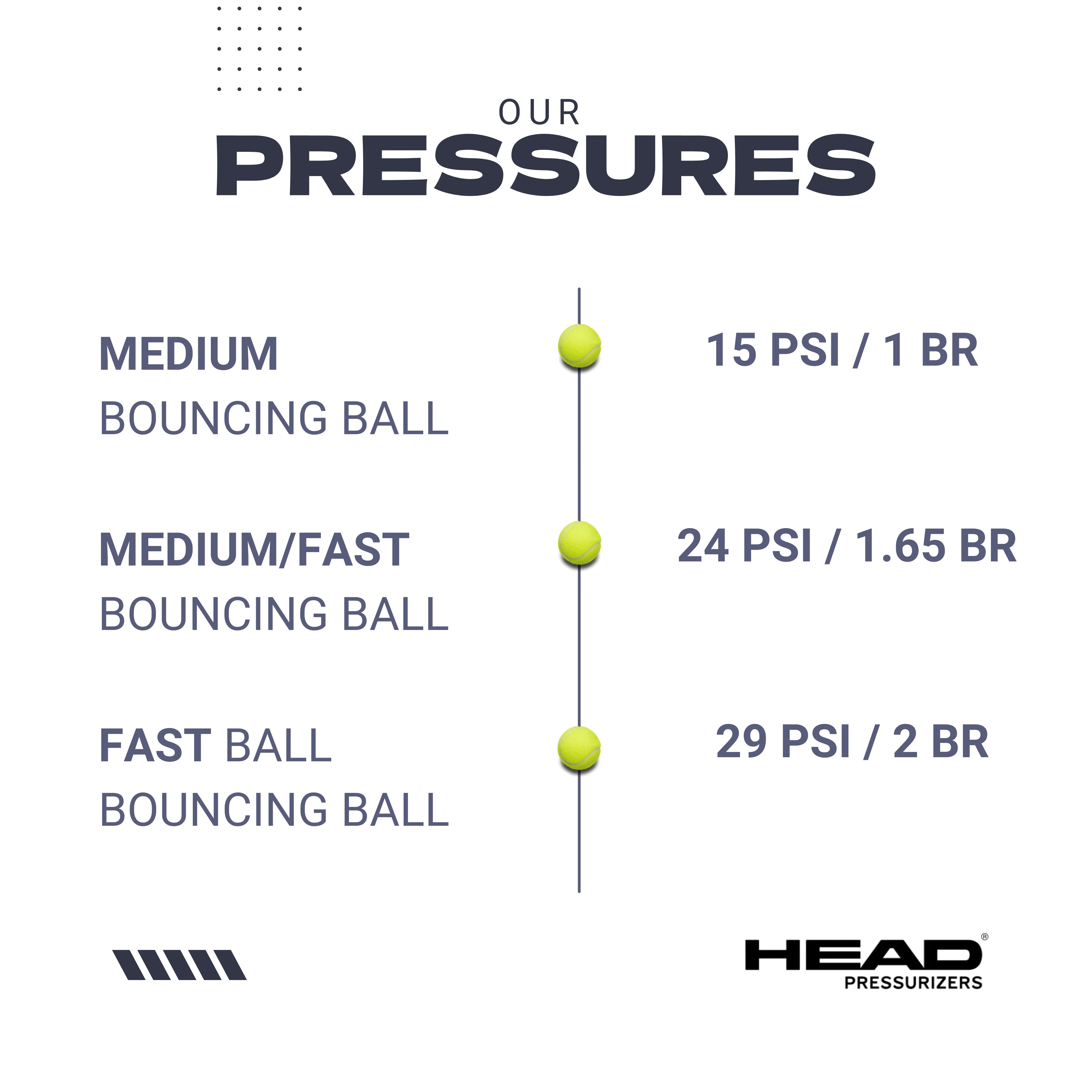 OUR
PRESSURES

MEDIUM
BOUNCING BALL

15 PSI / 1 BR

MEDIUM/FAST
BOUNCING BALL

24 PSI / 1.65 BR

FAST BALL
BOUNCING BALL

29 PSI / 2 BR

HEAD®
PRESSURIZERS